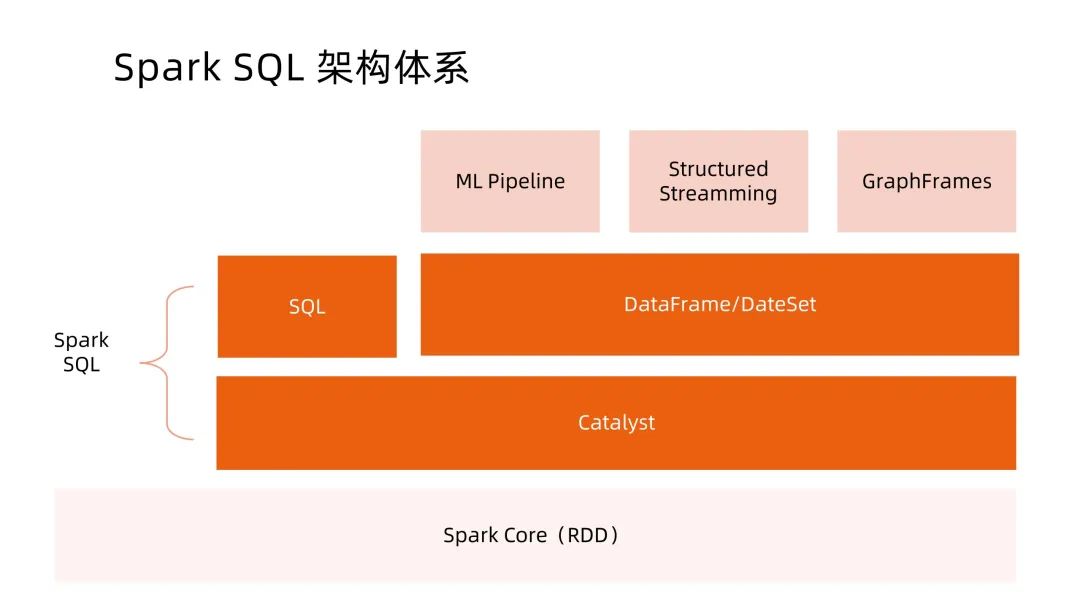 Spark SQL 架构体系

ML Pipeline

Structured Streamming

GraphFrames

Spark SQL

SQL

DataFrame/DateSet

Catalyst

Spark Core（RDD）